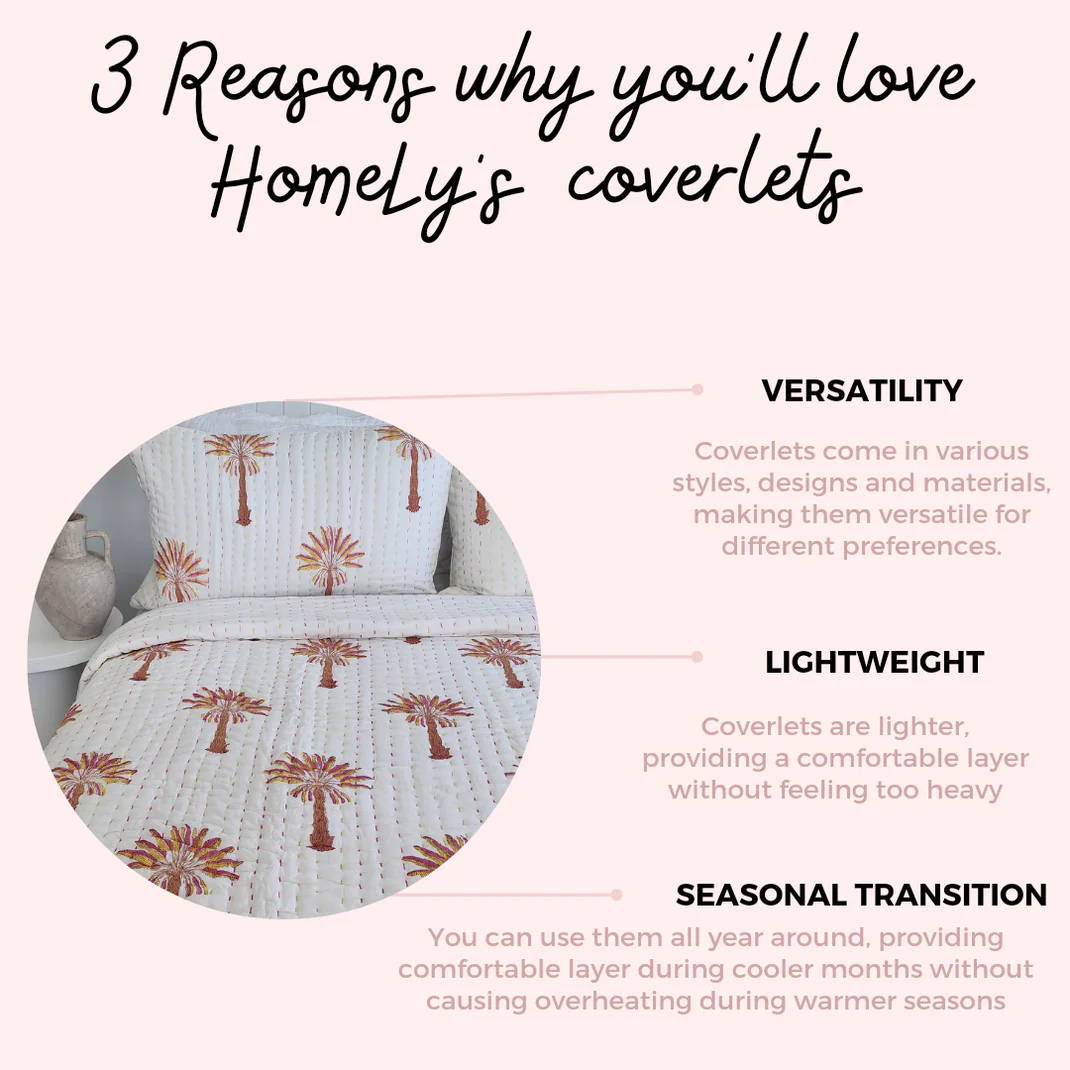 3 Reasons why you'll love HomeLy's coverlets

VERSATILITY

Coverlets come in various styles, designs and materials, making them versatile for different preferences.

LIGHTWEIGHT

Coverlets are lighter, providing a comfortable layer without feeling too heavy

SEASONAL TRANSITION

You can use them all year around, providing comfortable layer during cooler months without causing overheating during warmer seasons